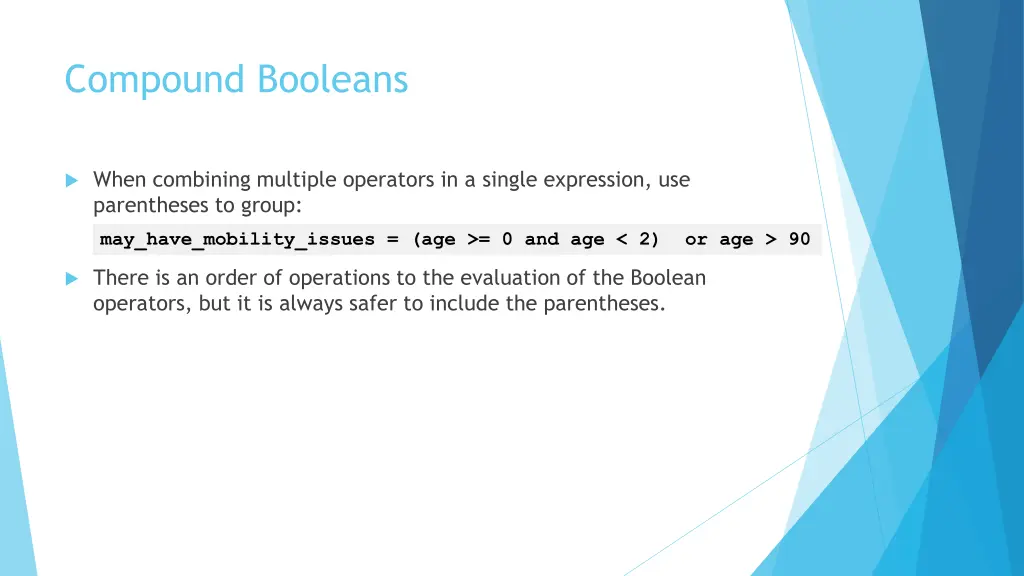 Compound Booleans

When combining multiple operators in a single expression, use parentheses to group:

may_have_mobility_issues = (age >= 0 and age < 2)  or age > 90

There is an order of operations to the evaluation of the Boolean operators, but it is always safer to include the parentheses.